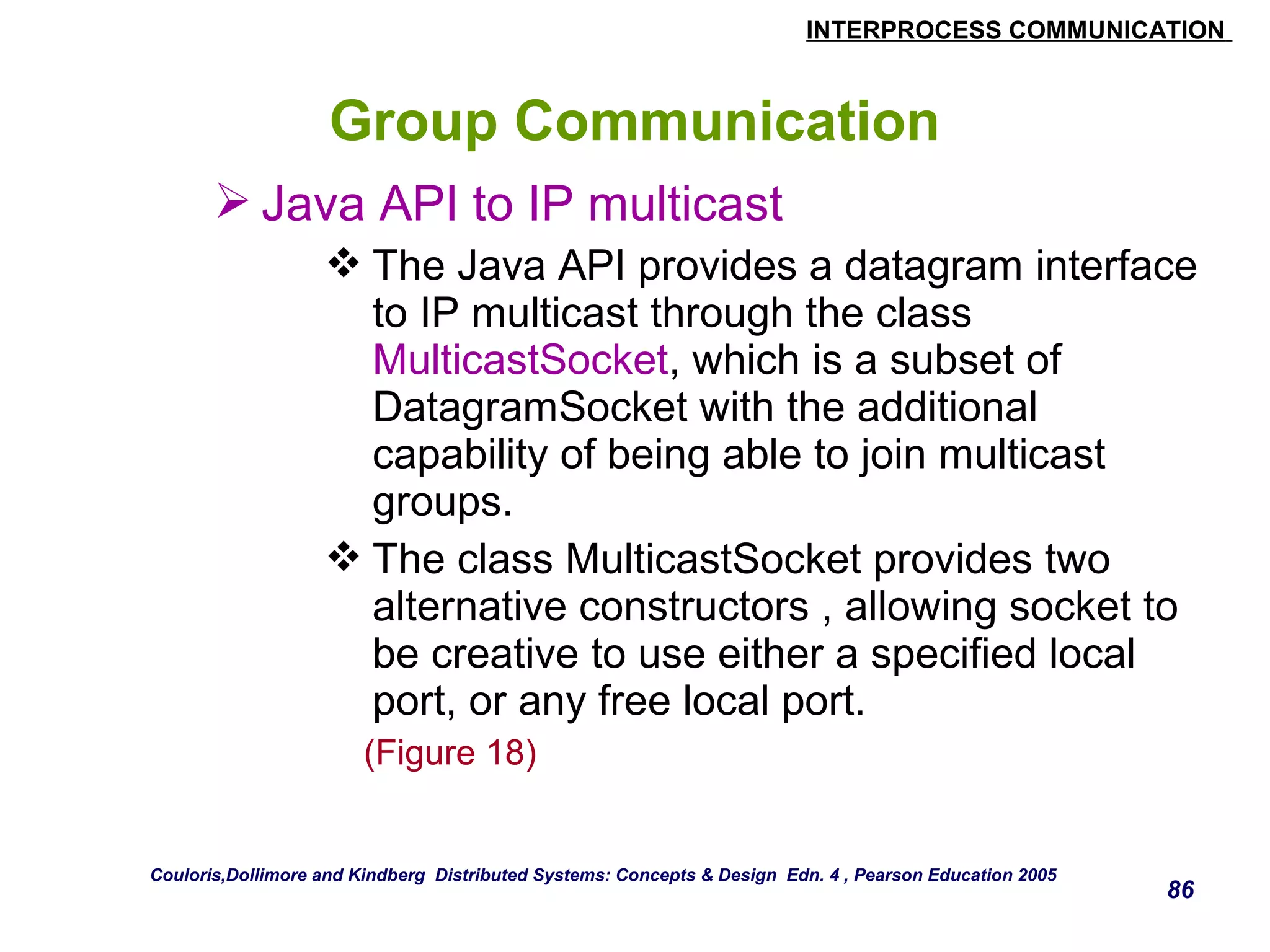 INTERPROCESS COMMUNICATION

Group Communication

➢ Java API to IP multicast

❖ The Java API provides a datagram interface to IP multicast through the class MulticastSocket, which is a subset of DatagramSocket with the additional capability of being able to join multicast groups.

❖ The class MulticastSocket provides two alternative constructors , allowing socket to be creative to use either a specified local port, or any free local port.

(Figure 18)

Couloris,Dollimore and Kindberg Distributed Systems: Concepts & Design Edn. 4 , Pearson Education 2005

86